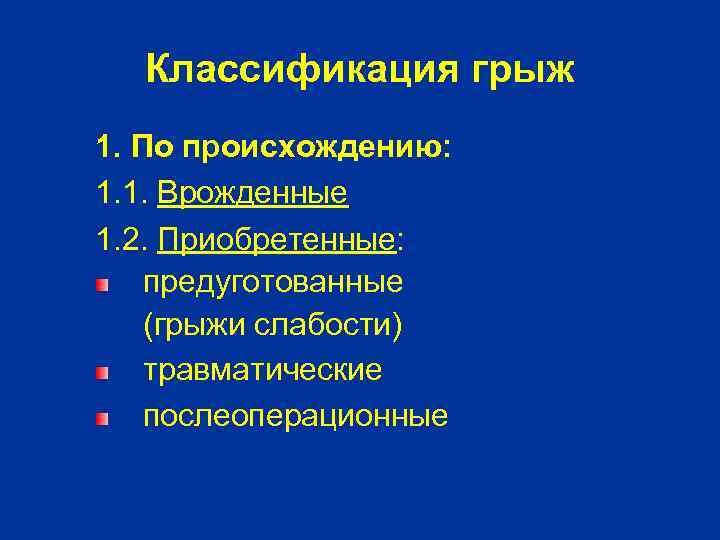 Классификация грыж

1. По происхождению:

1.1. Врожденные

1.2. Приобретенные:

предуготованные (грыжи слабости)

травматические

послеоперационные